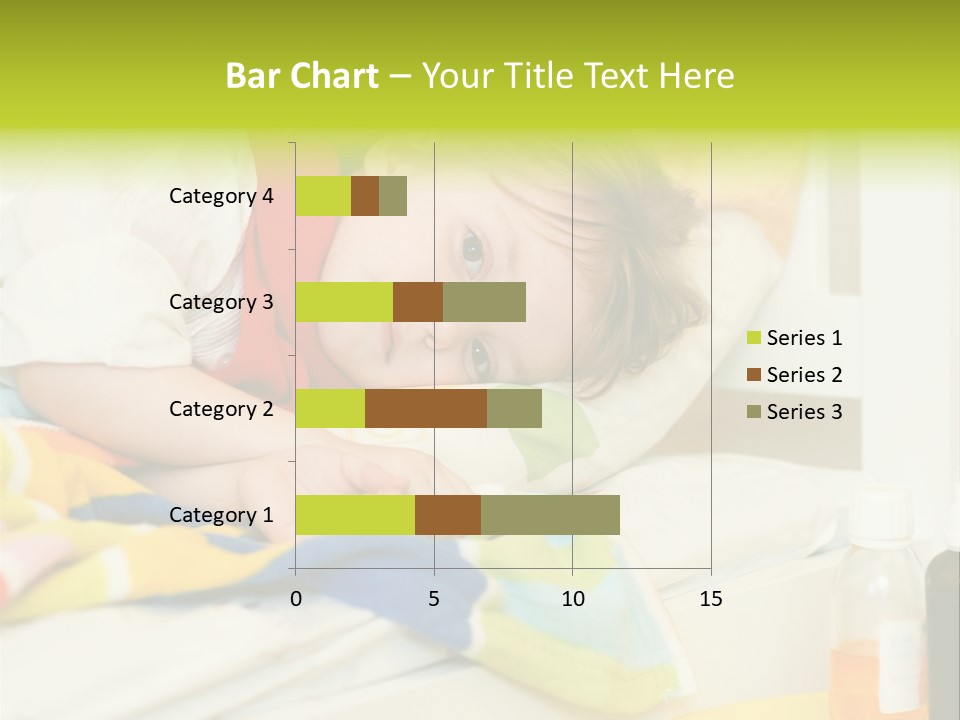 Bar Chart – Your Title Text Here

Category 4
Category 3
Category 2
Category 1

0
5
10
15

Series 1
Series 2
Series 3